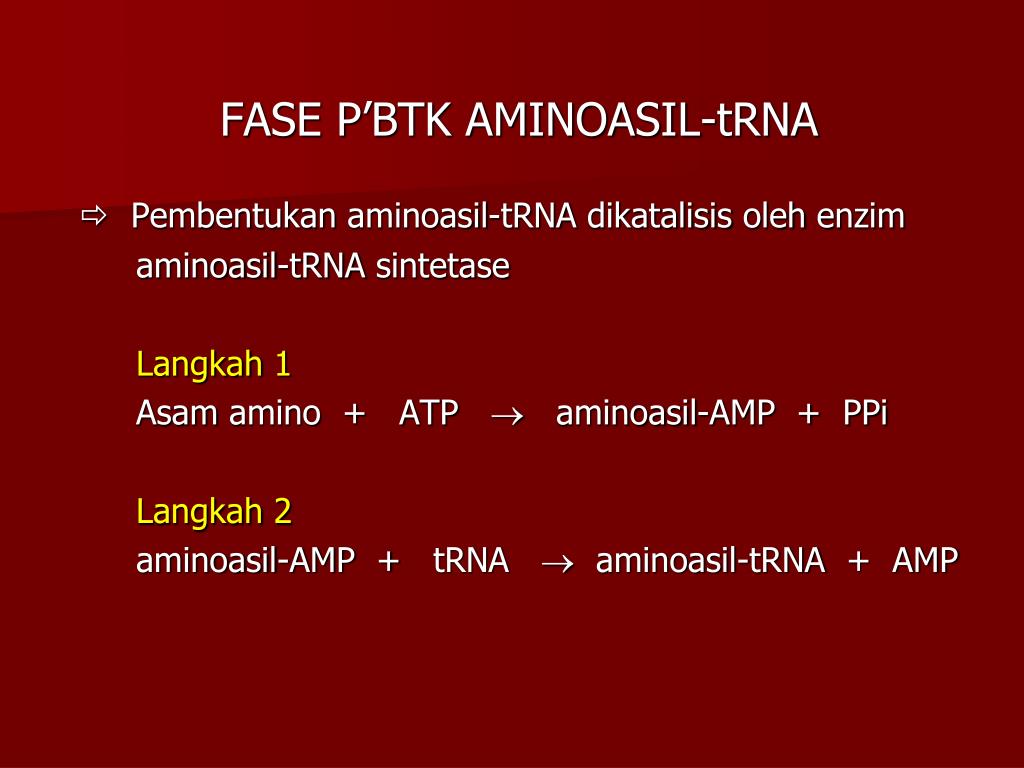 FASE P’BTK AMINOASIL-tRNA

⇨ Pembentukan aminoasil-tRNA dikatalisis oleh enzim aminoasil-tRNA sintetase

Langkah 1
Asam amino + ATP $\rightarrow$ aminoasil-AMP + PPi

Langkah 2
aminoasil-AMP + tRNA $\rightarrow$ aminoasil-tRNA + AMP